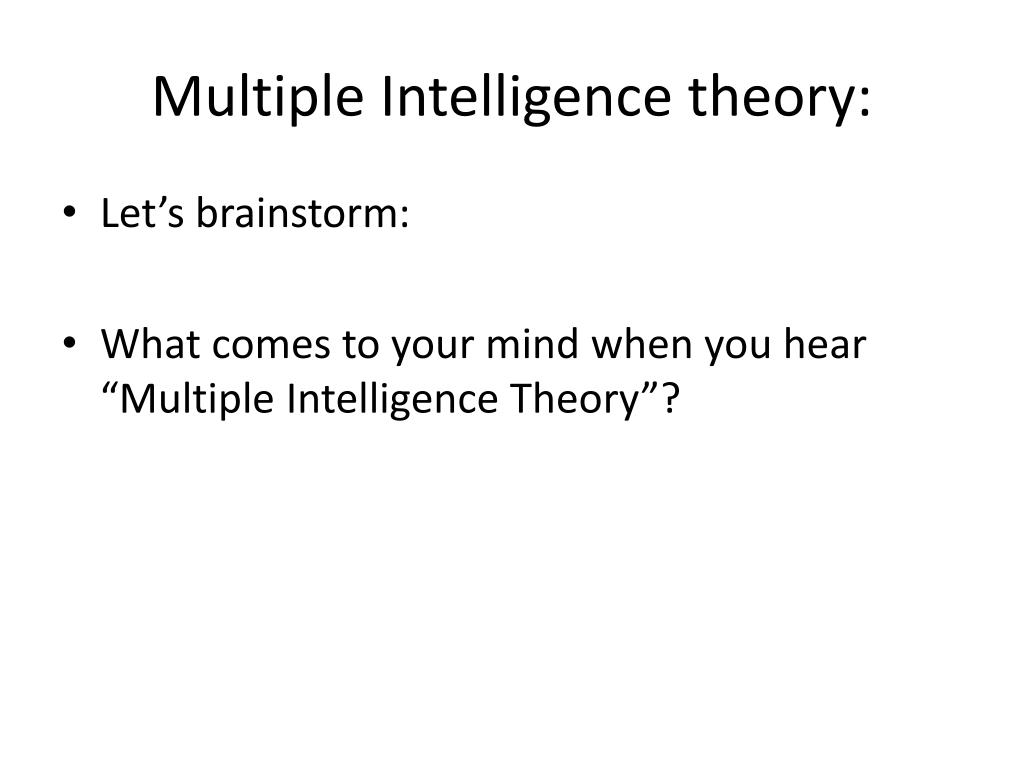 Multiple Intelligence theory:

• Let’s brainstorm:

• What comes to your mind when you hear “Multiple Intelligence Theory”?